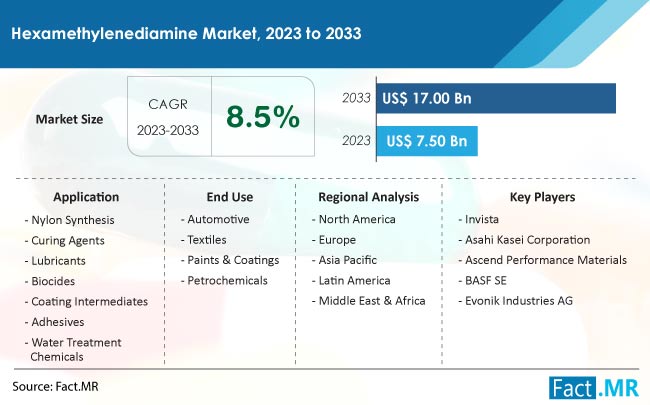 Hexamethylenediamine Market, 2023 to 2033

Market Size

CAGR
2023-2033

8.5%

2033 US$ 17.00 Bn

2023 US$ 7.50 Bn

Application
- Nylon Synthesis
- Curing Agents
- Lubricants
- Biocides
- Coating Intermediates
- Adhesives
- Water Treatment Chemicals

End Use
- Automotive
- Textiles
- Paints & Coatings
- Petrochemicals

Regional Analysis
- North America
- Europe
- Asia Pacific
- Latin America
- Middle East & Africa

Key Players
- Invista
- Asahi Kasei Corporation
- Ascend Performance Materials
- BASF SE
- Evonik Industries AG

Source: Fact.MR

Fact.MR